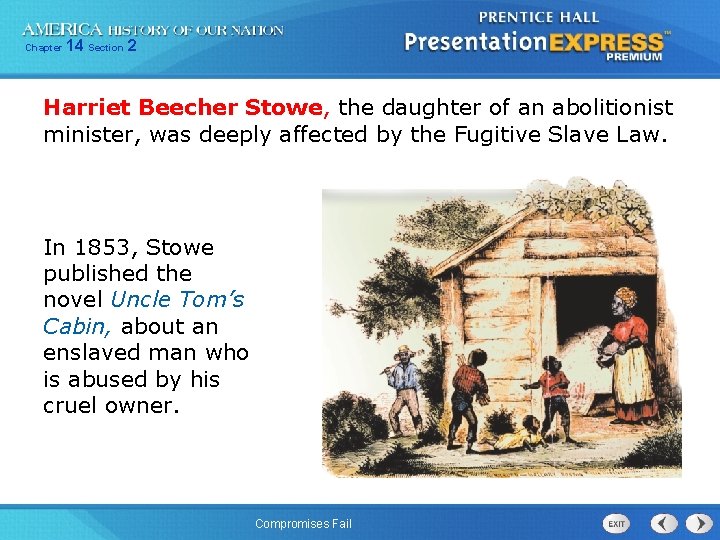 AMERICA HISTORY OF OUR NATION
Chapter 14 Section 2

PRENTICE HALL
PresentationEXPRESS™
PREMIUM

Harriet Beecher Stowe, the daughter of an abolitionist minister, was deeply affected by the Fugitive Slave Law.

In 1853, Stowe published the novel Uncle Tom's Cabin, about an enslaved man who is abused by his cruel owner.

Compromises Fail

EXIT